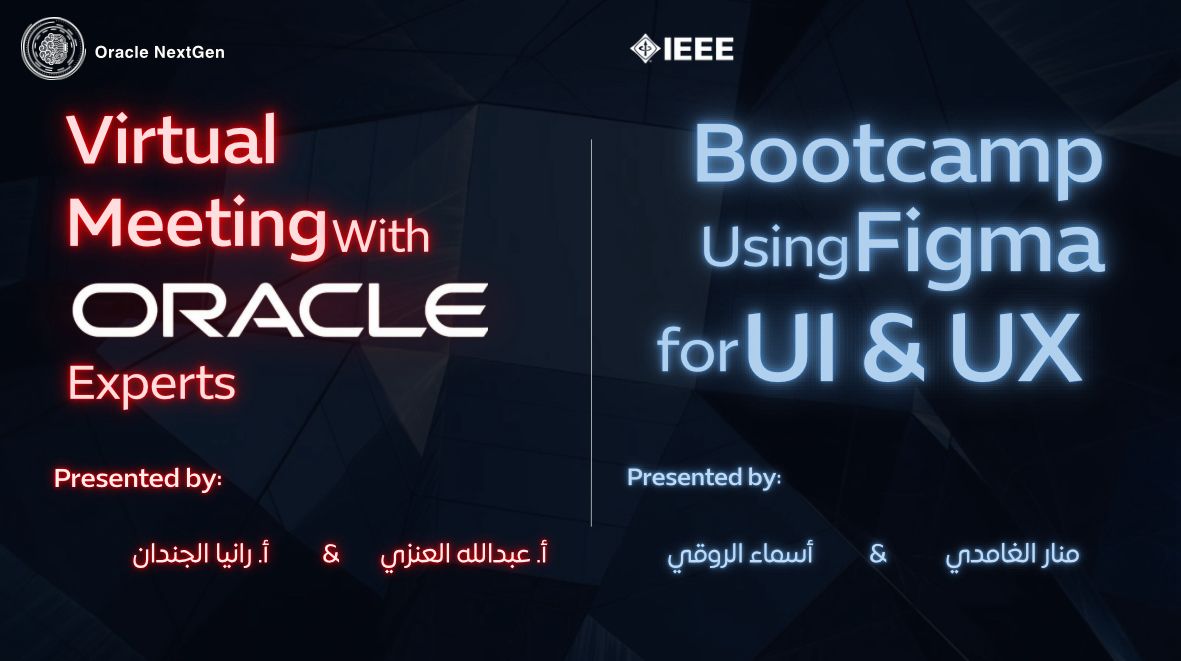 Oracle NextGen

IEEE

Virtual Meeting With ORACLE Experts

Presented by:

أ. عبدالله العنزي & أ. رانيا الجندان

Bootcamp Using Figma for UI & UX

Presented by:

منار الغامدي & أسماء الروقي